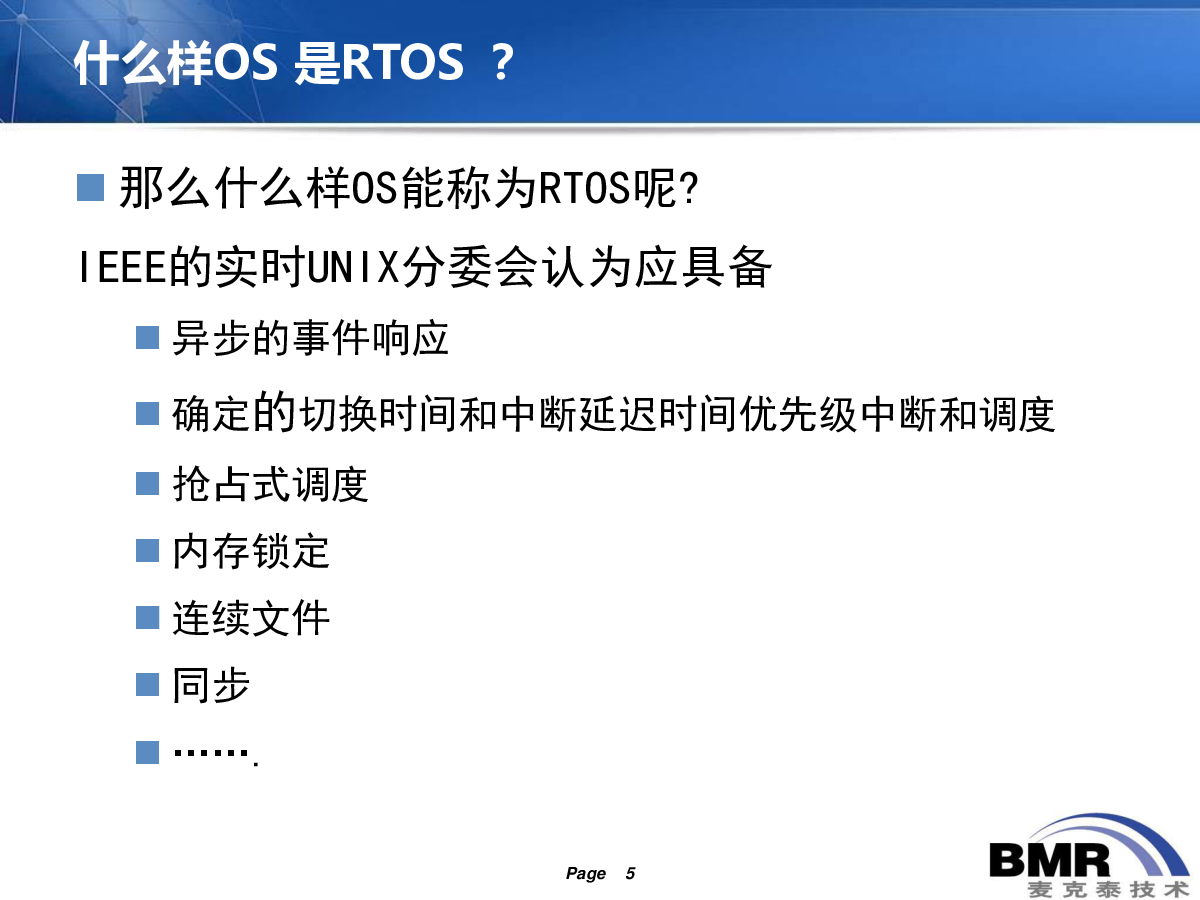 什么样OS 是RTOS ？

那么什么样OS能称为RTOS呢?

IEEE的实时UNIX分委会认为应具备

异步的事件响应

确定的切换时间和中断延迟时间优先级中断和调度

抢占式调度

内存锁定

连续文件

同步

…….

Page 5

BMR
麦克泰技术